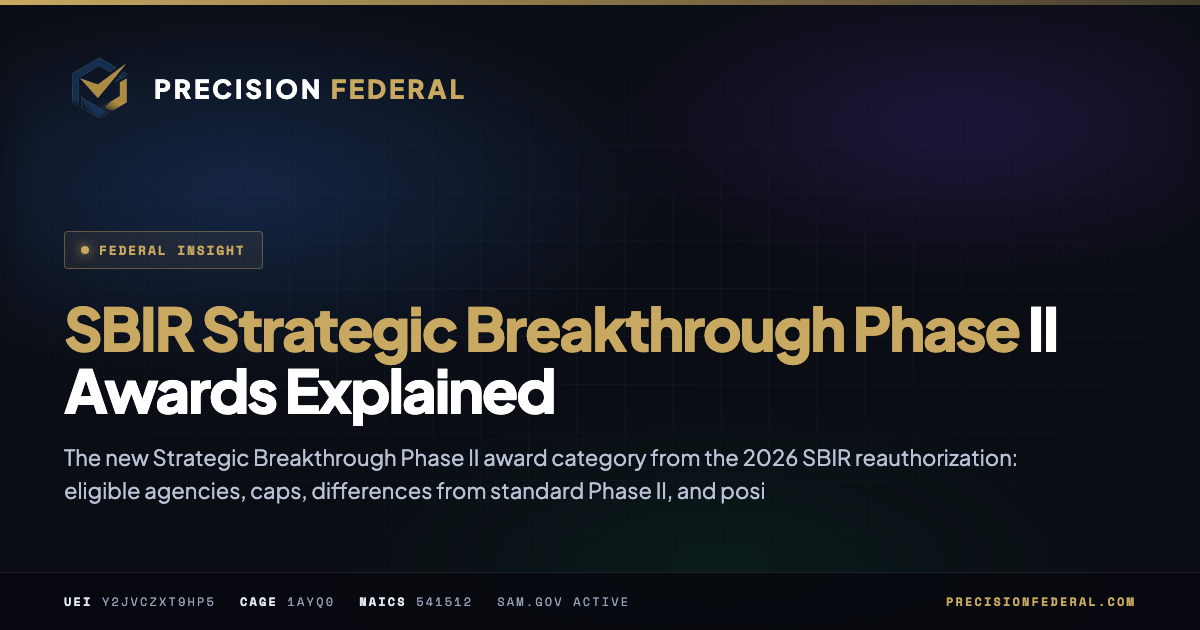 PRECISION FEDERAL

FEDERAL INSIGHT

SBIR Strategic Breakthrough Phase II Awards Explained

The new Strategic Breakthrough Phase II award category from the 2026 SBIR reauthorization: eligible agencies, caps, differences from standard Phase II, and posi

UEI Y2JVCZXT9HP5 CAGE 1AYQ0 NAICS 541512 SAM.GOV ACTIVE

PRECISIONFEDERAL.COM